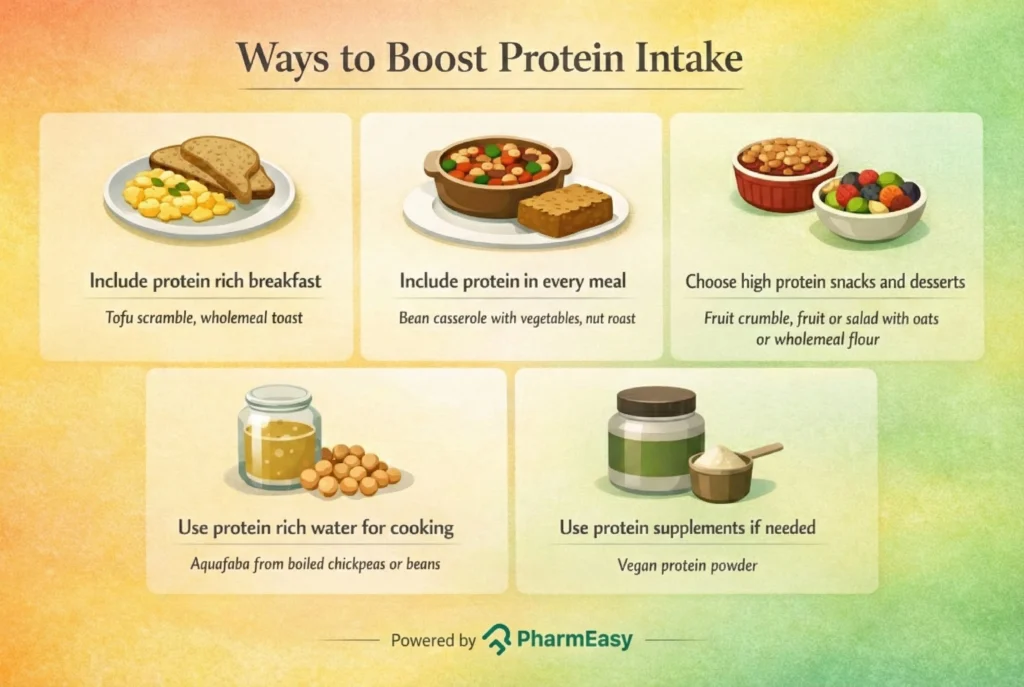 Ways to Boost Protein Intake

Include protein rich breakfast

Tofu scramble, wholemeal toast

Include protein in every meal

Bean casserole with vegetables, nut roast

Choose high protein snacks and desserts

Fruit crumble, fruit or salad with oats or wholemeal flour

Use protein rich water for cooking

Aquafaba from boiled chickpeas or beans

Use protein supplements if needed

Vegan protein powder

Powered by PharmEasy